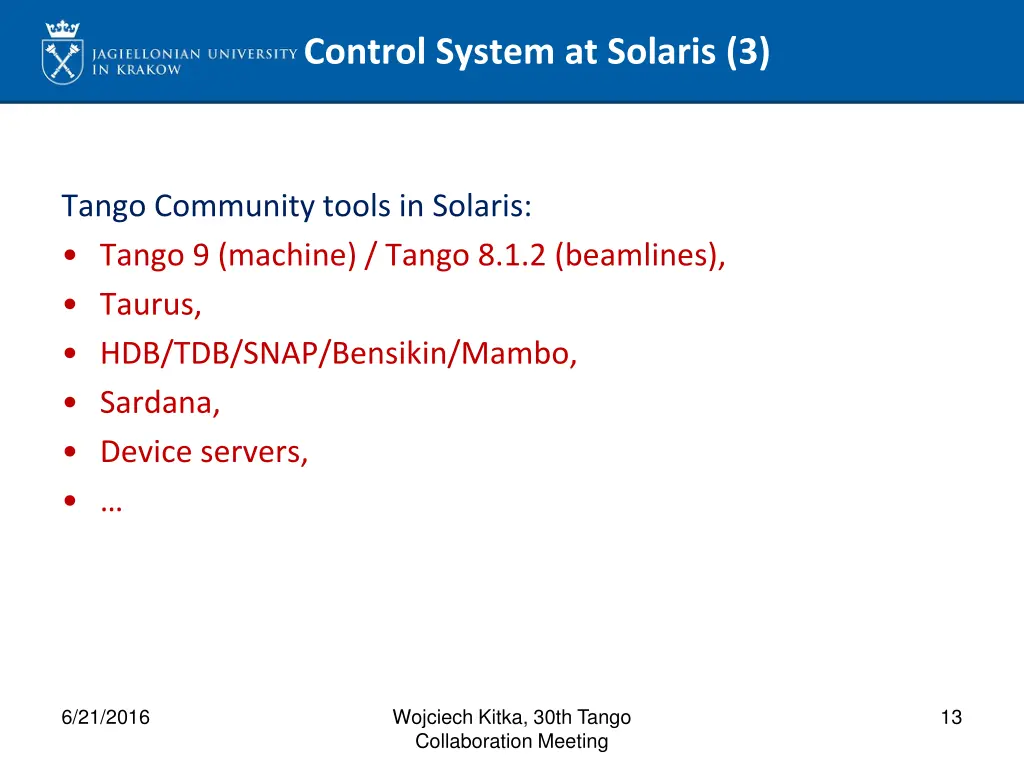 JAGIELLONIAN UNIVERSITY IN KRAKOW

Control System at Solaris (3)

Tango Community tools in Solaris:
• Tango 9 (machine) / Tango 8.1.2 (beamlines),
• Taurus,
• HDB/TDB/SNAP/Bensikin/Mambo,
• Sardana,
• Device servers,
• …

6/21/2016

Wojciech Kitka, 30th Tango Collaboration Meeting

13